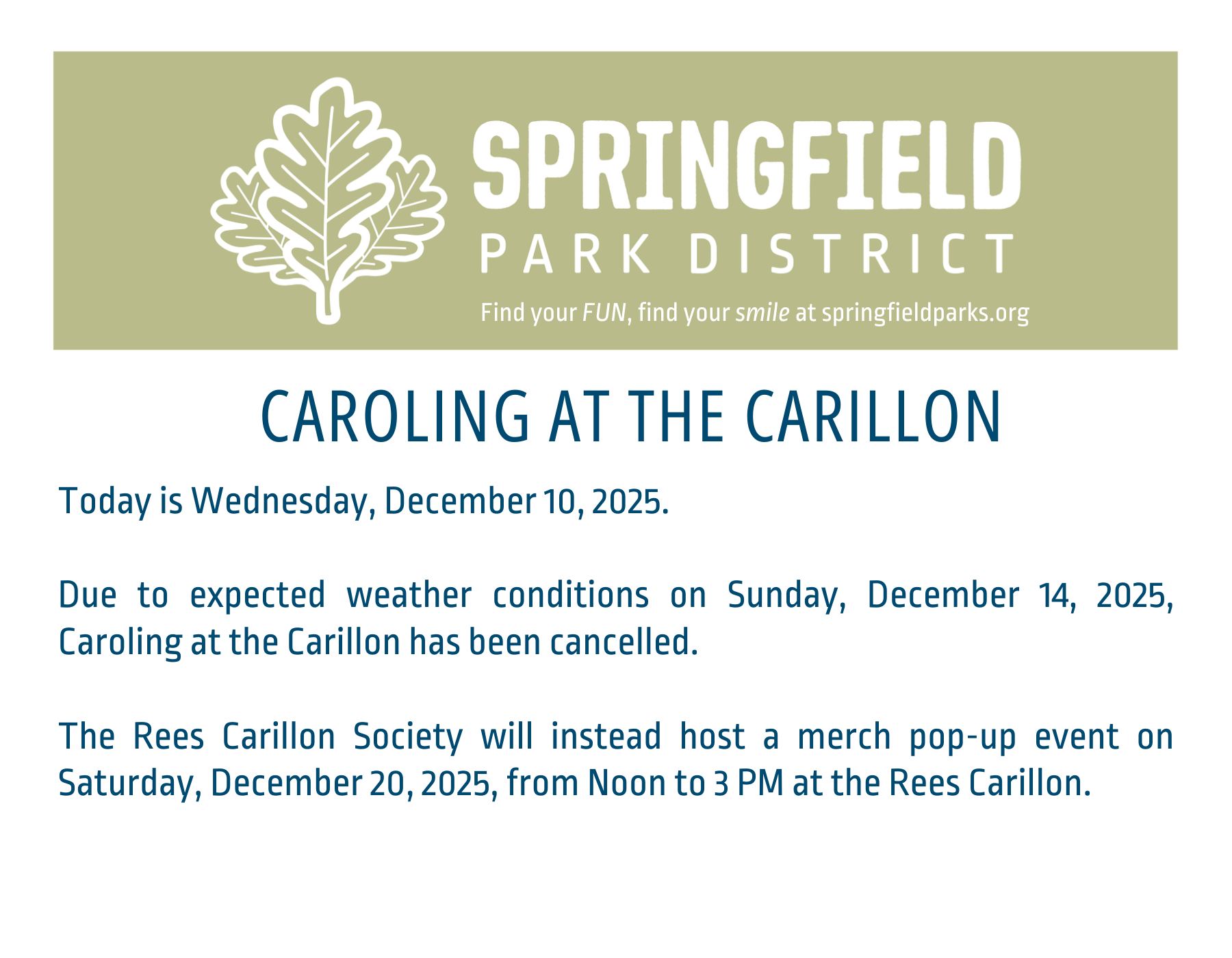 SPRINGFIELD
PARK DISTRICT
Find your FUN, find your smile at springfieldparks.org

CAROLING AT THE CARILLON

Today is Wednesday, December 10, 2025.

Due to expected weather conditions on Sunday, December 14, 2025, Caroling at the Carillon has been cancelled.

The Rees Carillon Society will instead host a merch pop-up event on Saturday, December 20, 2025, from Noon to 3 PM at the Rees Carillon.